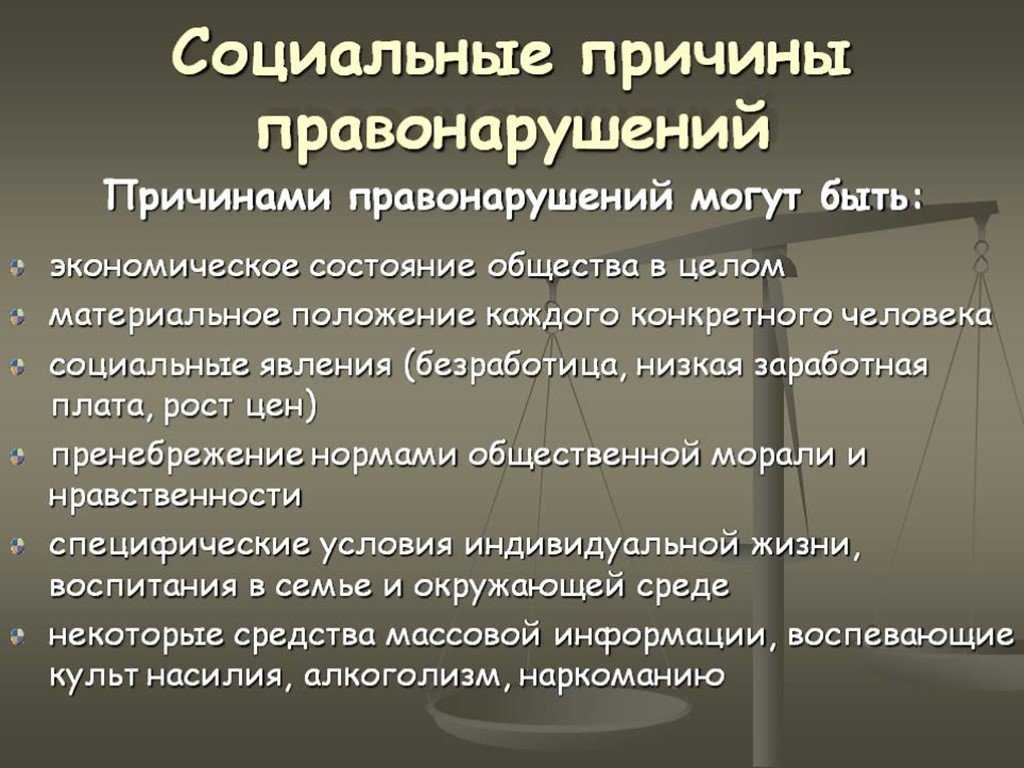 Социальные причины правонарушений

Причинами правонарушений могут быть:

экономическое состояние общества в целом

материальное положение каждого конкретного человека

социальные явления (безработица, низкая заработная плата, рост цен)

пренебрежение нормами общественной морали и нравственности

специфические условия индивидуальной жизни, воспитания в семье и окружающей среде

некоторые средства массовой информации, воспевающие культ насилия, алкоголизм, наркоманию